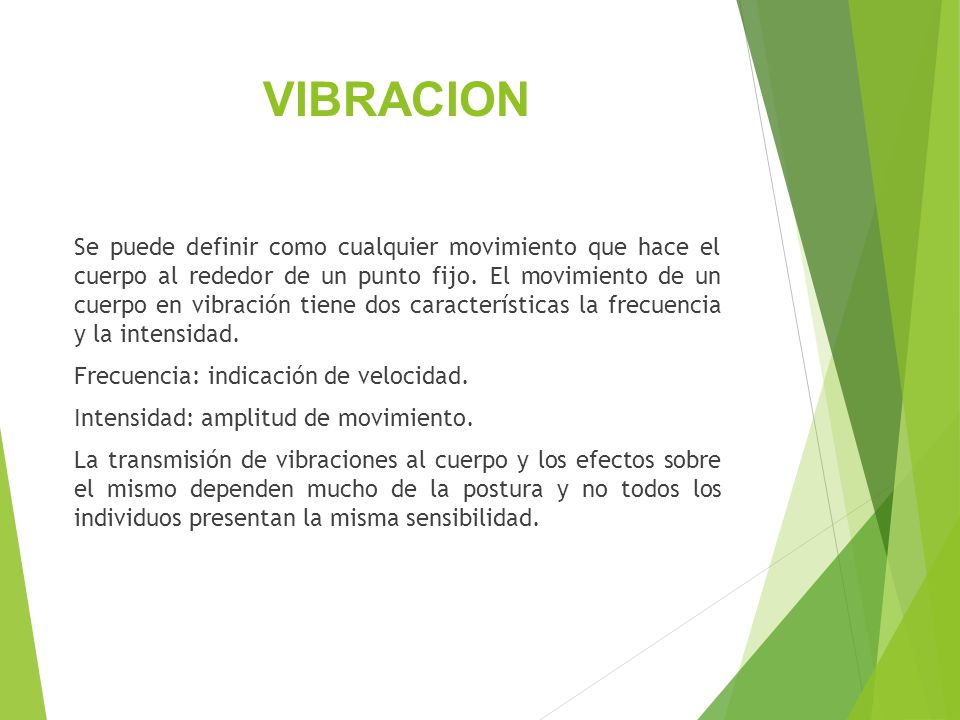 VIBRACION

Se puede definir como cualquier movimiento que hace el cuerpo al rededor de un punto fijo. El movimiento de un cuerpo en vibración tiene dos características la frecuencia y la intensidad.

Frecuencia: indicación de velocidad.

Intensidad: amplitud de movimiento.

La transmisión de vibraciones al cuerpo y los efectos sobre el mismo dependen mucho de la postura y no todos los individuos presentan la misma sensibilidad.